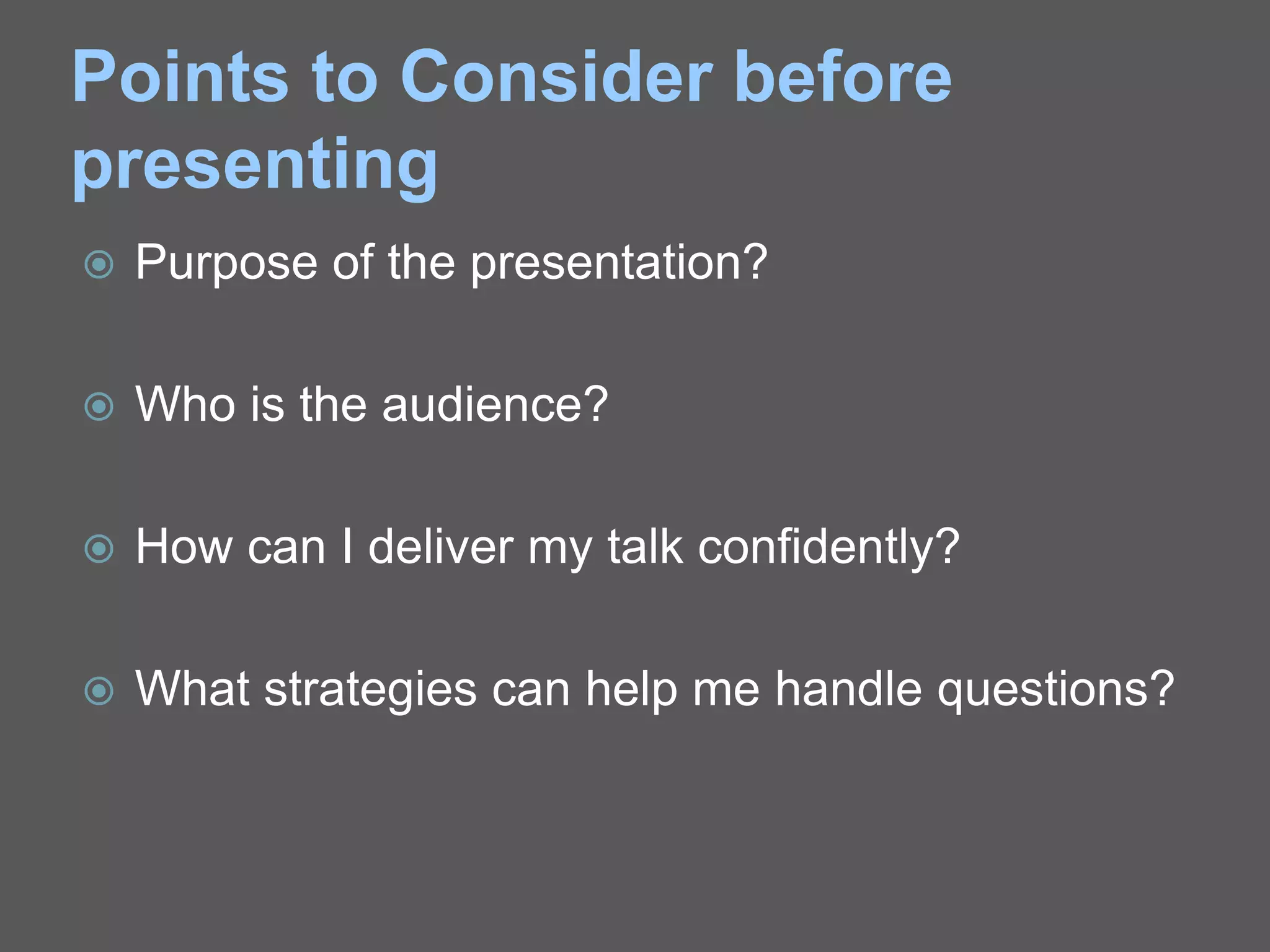 Points to Consider before presenting

Purpose of the presentation?

Who is the audience?

How can I deliver my talk confidently?

What strategies can help me handle questions?